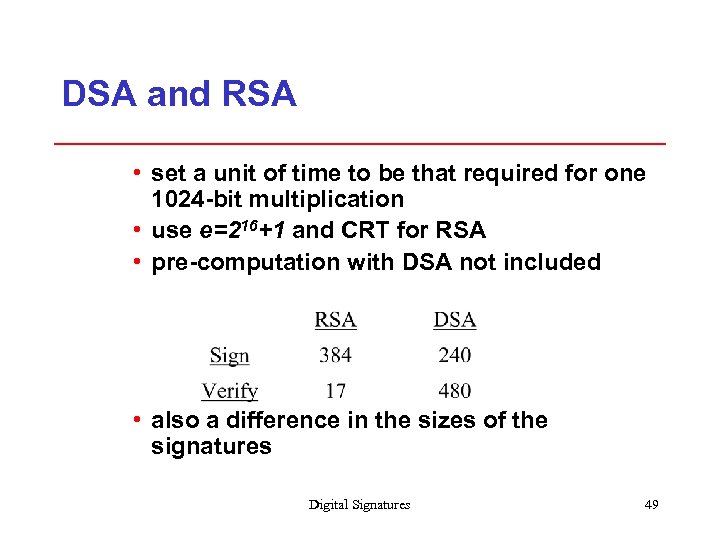 DSA and RSA

• set a unit of time to be that required for one 1024-bit multiplication
• use $e=2^{16}+1$ and CRT for RSA
• pre-computation with DSA not included

| | RSA | DSA |
|---|---|---|
| Sign | 384 | 240 |
| Verify | 17 | 480 |

• also a difference in the sizes of the signatures

Digital Signatures

49